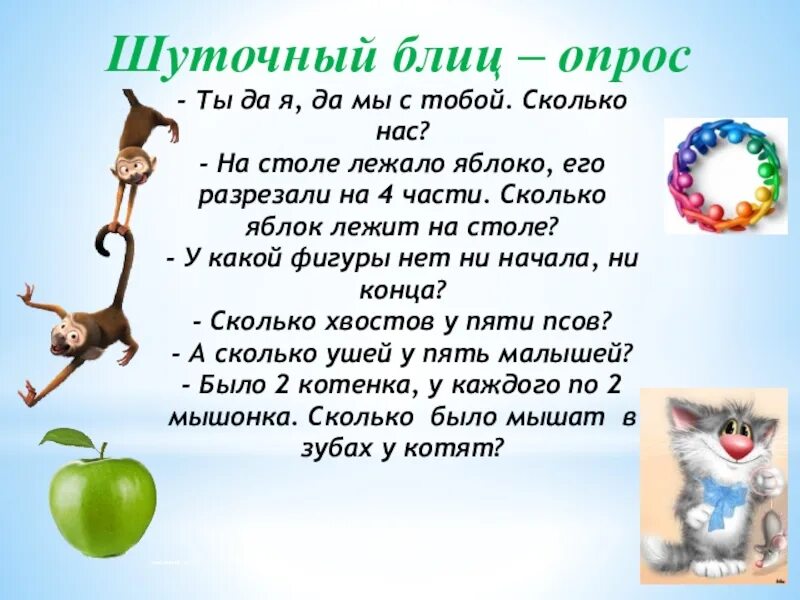 Шуточный блиц – опрос

- Ты да я, да мы с тобой. Сколько нас?
- На столе лежало яблоко, его разрезали на 4 части. Сколько яблок лежит на столе?
- У какой фигуры нет ни начала, ни конца?
- Сколько хвостов у пяти псов?
- А сколько ушей у пять малышей?
- Было 2 котенка, у каждого по 2 мышонка. Сколько было мышат в зубах у котят?